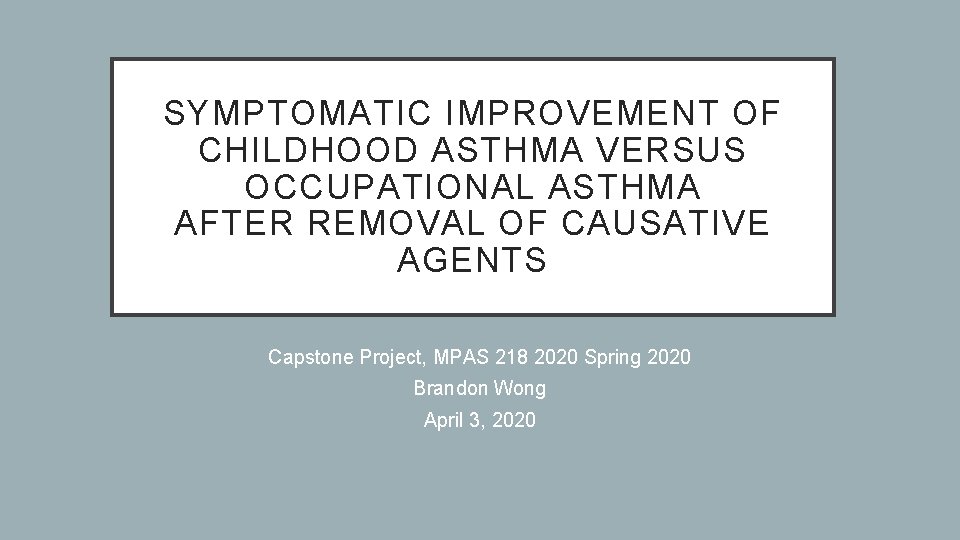 SYMPTOMATIC IMPROVEMENT OF CHILDHOOD ASTHMA VERSUS OCCUPATIONAL ASTHMA AFTER REMOVAL OF CAUSATIVE AGENTS

Capstone Project, MPAS 218 2020 Spring 2020
Brandon Wong
April 3, 2020